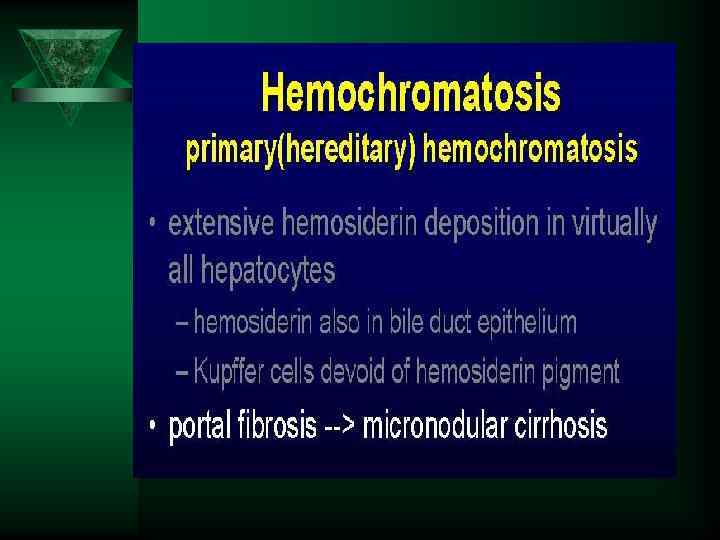 Hemochromatosis
primary(hereditary) hemochromatosis

• extensive hemosiderin deposition in virtually all hepatocytes
– hemosiderin also in bile duct epithelium
– Kupffer cells devoid of hemosiderin pigment
• portal fibrosis --> micronodular cirrhosis